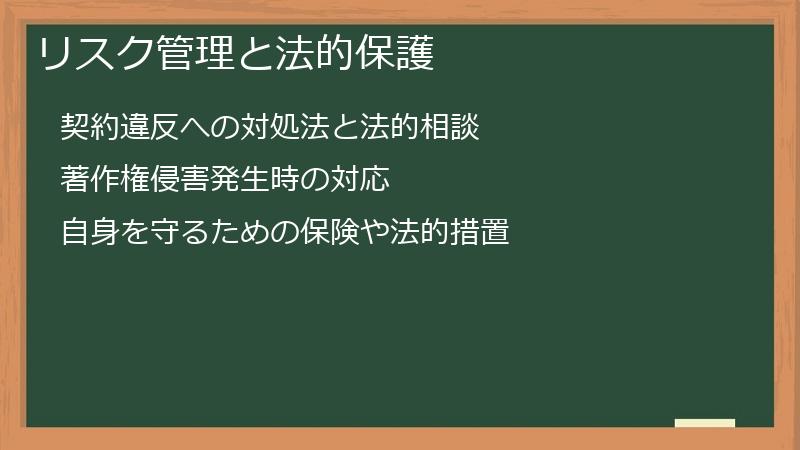 リスク管理と法的保護

契約違反への対処法と法的相談

著作権侵害発生時の対応

自身を守るための保険や法的措置